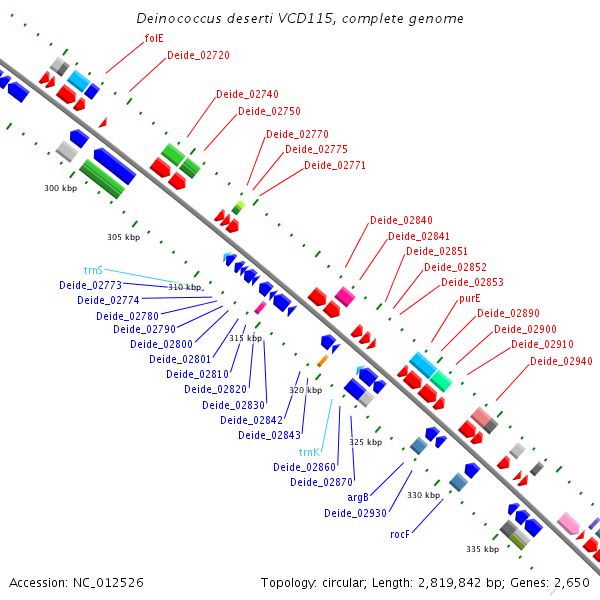 Deinococcus deserti VCD115, complete genome

folE
Deide_02720
Deide_02740
Deide_02750
Deide_02770
Deide_02775
Deide_02771
Deide_02840
Deide_02841
Deide_02851
Deide_02852
Deide_02853
purE
Deide_02890
Deide_02900
Deide_02910
Deide_02940

300 kbp
305 kbp
310 kbp
315 kbp
320 kbp
325 kbp
330 kbp
335 kbp

trnS
Deide_02773
Deide_02774
Deide_02780
Deide_02790
Deide_02800
Deide_02801
Deide_02810
Deide_02820
Deide_02830
Deide_02842
Deide_02843
trnK
Deide_02860
Deide_02870
argB
Deide_02930
rocF

Accession: NC_012526
Topology: circular; Length: 2,819,842 bp; Genes: 2,650